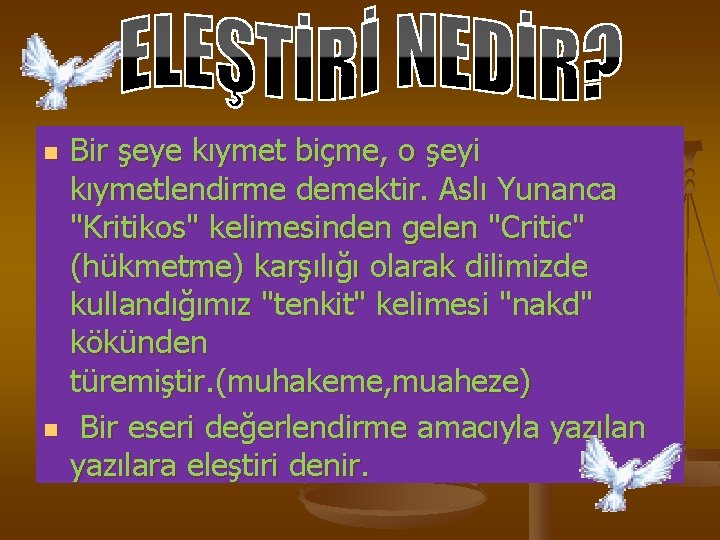 ELEŞTİRİ NEDİR?

Bir şeye kıymet biçme, o şeyi kıymetlendirme demektir. Aslı Yunanca "Kritikos" kelimesinden gelen "Critic" (hükmetme) karşılığı olarak dilimizde kullandığımız "tenkit" kelimesi "nakd" kökünden türemiştir.(muhakeme,muaheze)

Bir eseri değerlendirme amacıyla yazılan yazılara eleştiri denir.